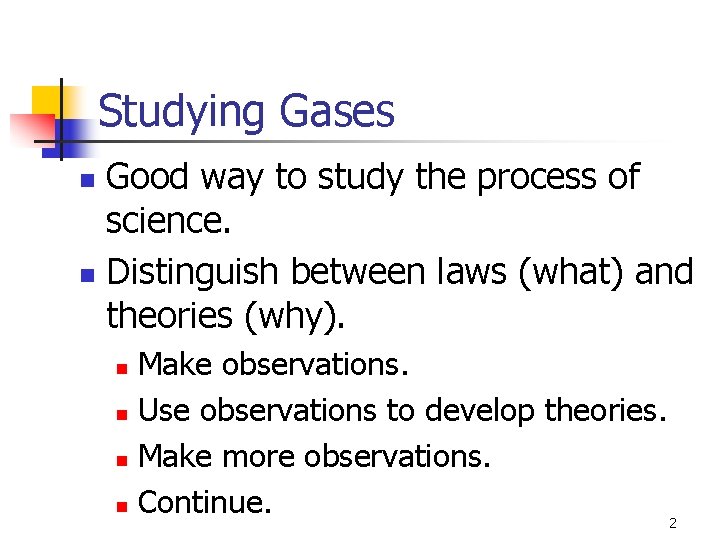 Studying Gases

- Good way to study the process of science.
- Distinguish between laws (what) and theories (why).
  - Make observations.
  - Use observations to develop theories.
  - Make more observations.
  - Continue.

2